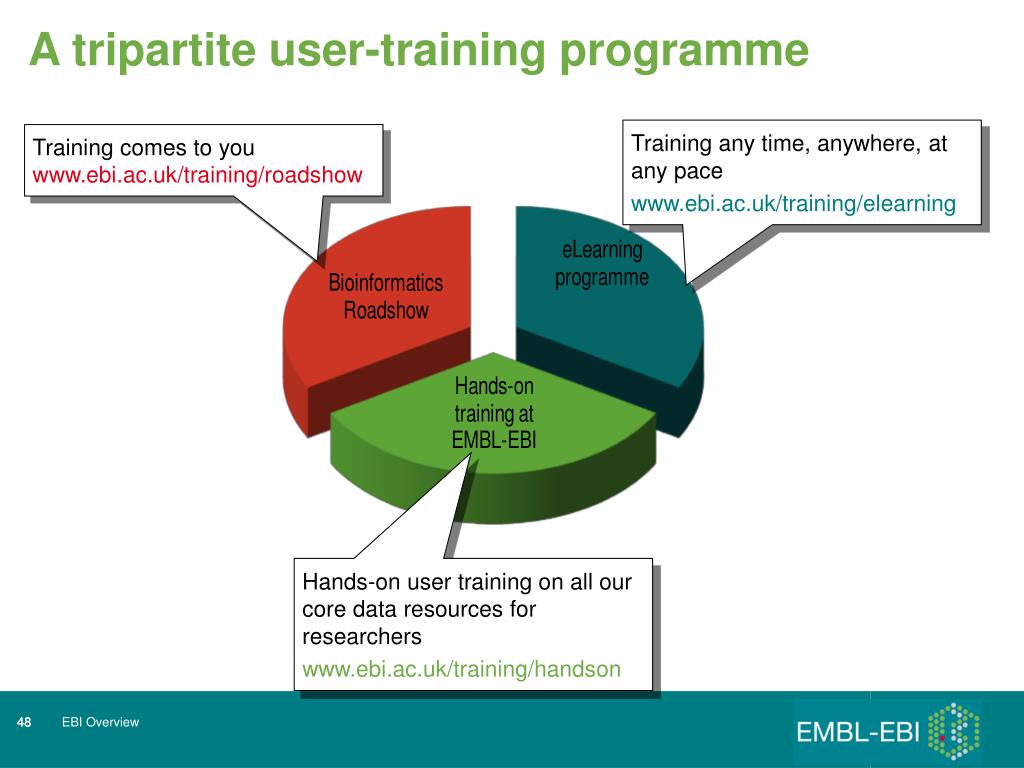 A tripartite user-training programme

Training comes to you
www.ebi.ac.uk/training/roadshow

Training any time, anywhere, at any pace
www.ebi.ac.uk/training/elearning

Bioinformatics Roadshow

eLearning programme

Hands-on training at EMBL-EBI

Hands-on user training on all our core data resources for researchers
www.ebi.ac.uk/training/handson

48 EBI Overview

EMBL-EBI